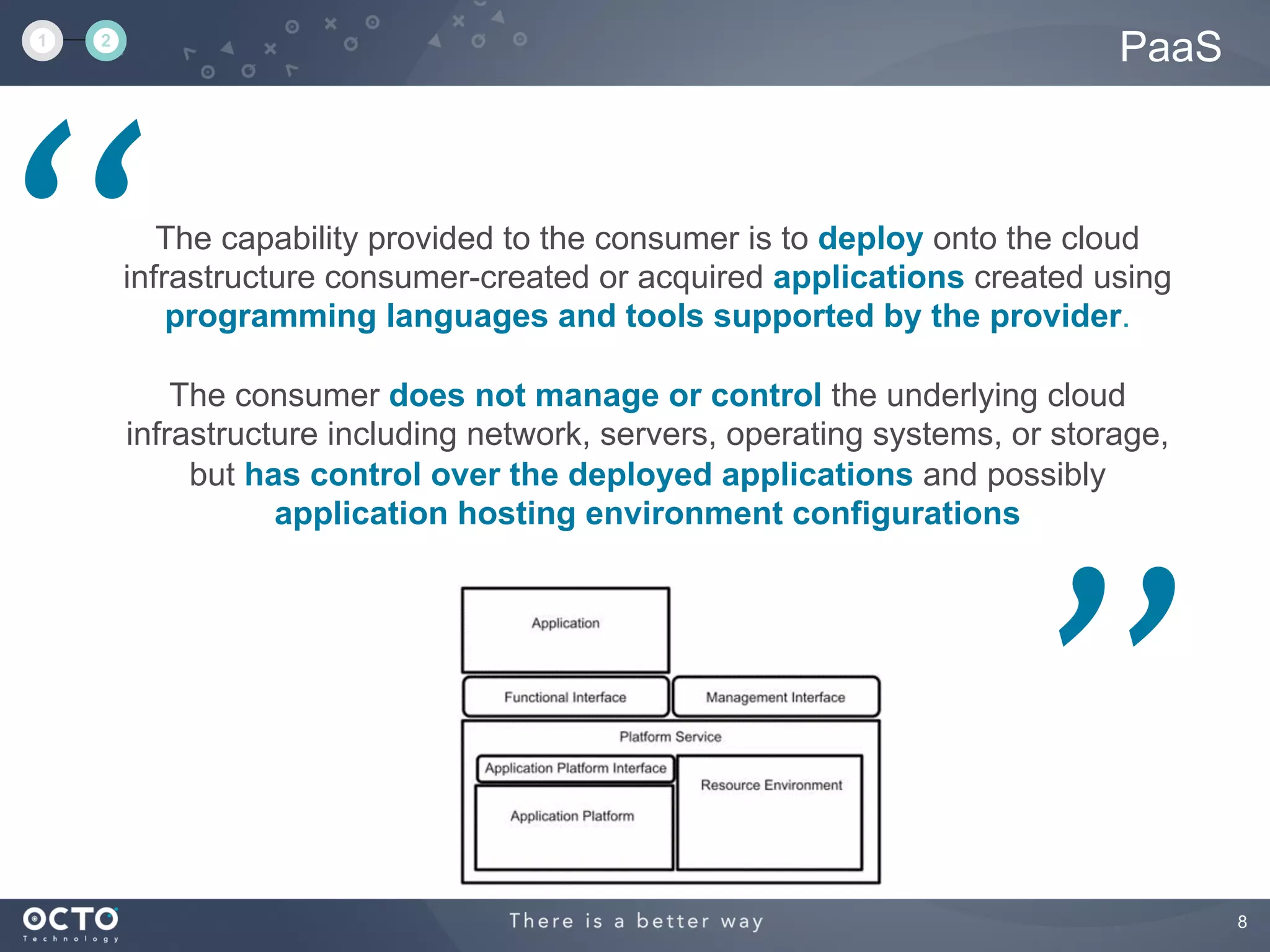 1
2
PaaS

“

The capability provided to the consumer is to deploy onto the cloud infrastructure consumer-created or acquired applications created using programming languages and tools supported by the provider.

The consumer does not manage or control the underlying cloud infrastructure including network, servers, operating systems, or storage, but has control over the deployed applications and possibly application hosting environment configurations

”

Application
Functional Interface
Management Interface
Platform Service
Application Platform Interface
Application Platform
Resource Environment

OCTO
Technology
There is a better way
8